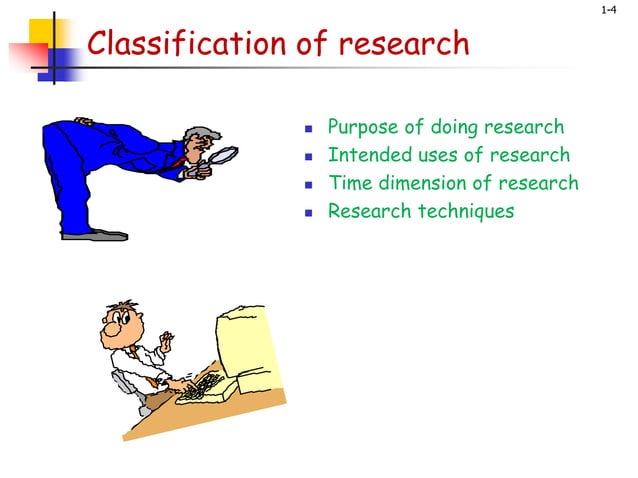 1-4

Classification of research

- Purpose of doing research
- Intended uses of research
- Time dimension of research
- Research techniques